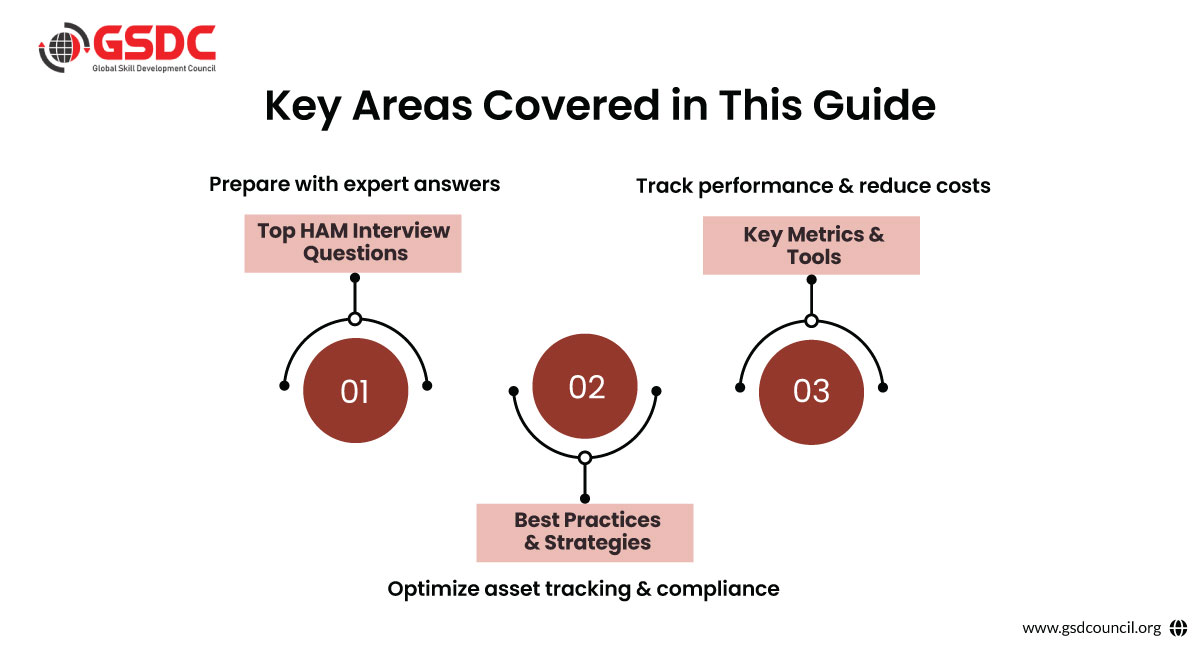 GSDC
Global Skill Development Council

Key Areas Covered in This Guide

Prepare with expert answers

Top HAM Interview Questions

01

02

Best Practices & Strategies

Optimize asset tracking & compliance

Track performance & reduce costs

Key Metrics & Tools

03

www.gsdcouncil.org